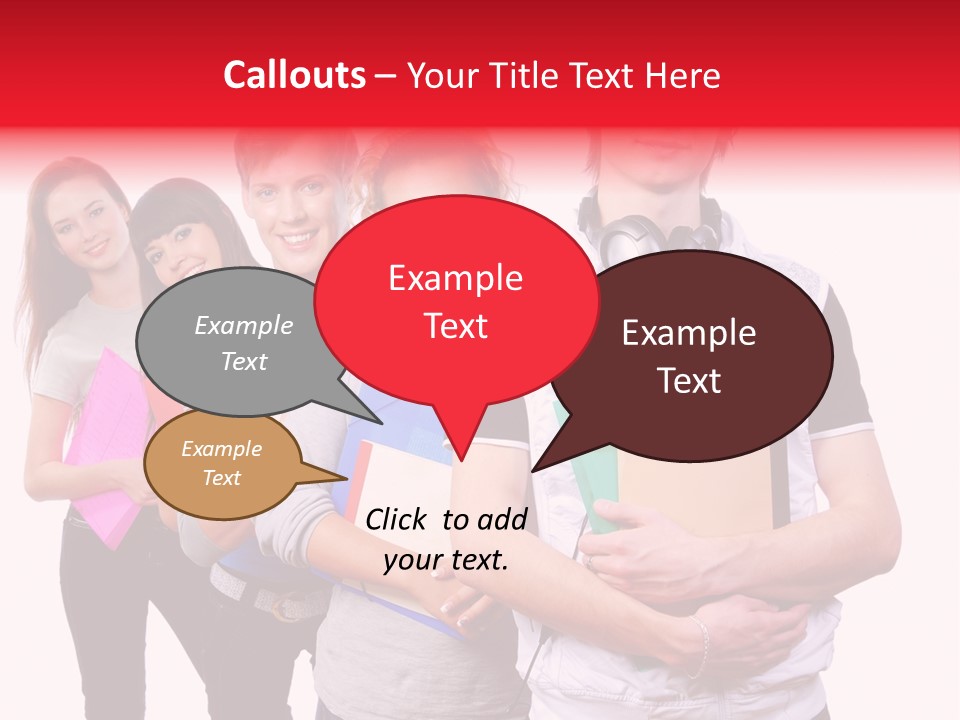 Callouts – Your Title Text Here

Example Text

Example Text

Example Text

Example Text

Click to add your text.